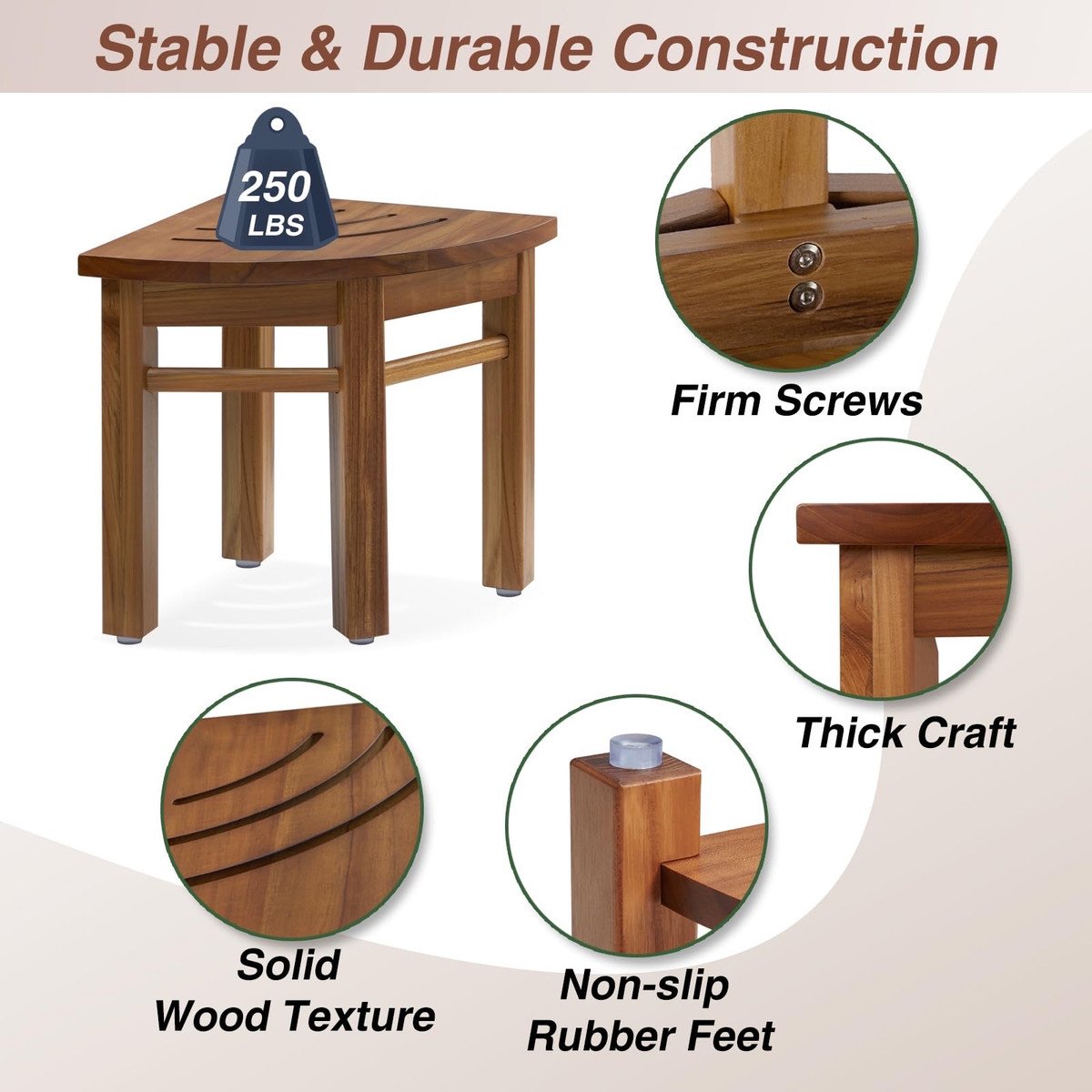 Stable & Durable Construction

250 LBS

Firm Screws

Thick Craft

Solid Wood Texture

Non-slip Rubber Feet